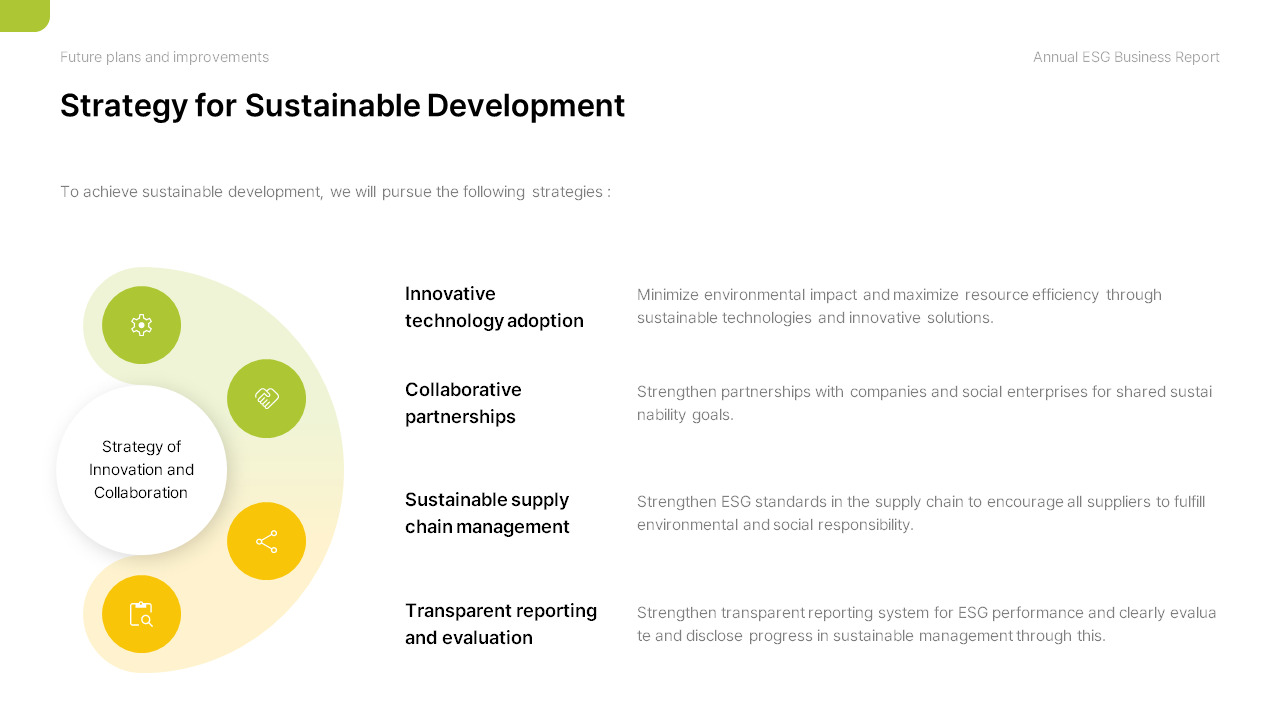 Future plans and improvements

Annual ESG Business Report

Strategy for Sustainable Development

To achieve sustainable development, we will pursue the following strategies :

Strategy of Innovation and Collaboration

Innovative technology adoption

Minimize environmental impact and maximize resource efficiency through sustainable technologies and innovative solutions.

Collaborative partnerships

Strengthen partnerships with companies and social enterprises for shared sustai nability goals.

Sustainable supply chain management

Strengthen ESG standards in the supply chain to encourage all suppliers to fulfill environmental and social responsibility.

Transparent reporting and evaluation

Strengthen transparent reporting system for ESG performance and clearly evalua te and disclose progress in sustainable management through this.